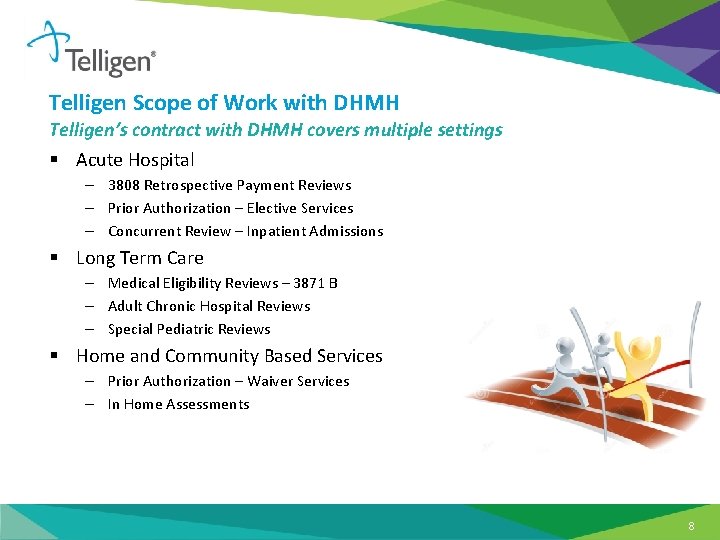 Telligen®

Telligen Scope of Work with DHMH

Telligen's contract with DHMH covers multiple settings

▪ Acute Hospital
– 3808 Retrospective Payment Reviews
– Prior Authorization – Elective Services
– Concurrent Review – Inpatient Admissions

▪ Long Term Care
– Medical Eligibility Reviews – 3871 B
– Adult Chronic Hospital Reviews
– Special Pediatric Reviews

▪ Home and Community Based Services
– Prior Authorization – Waiver Services
– In Home Assessments

8